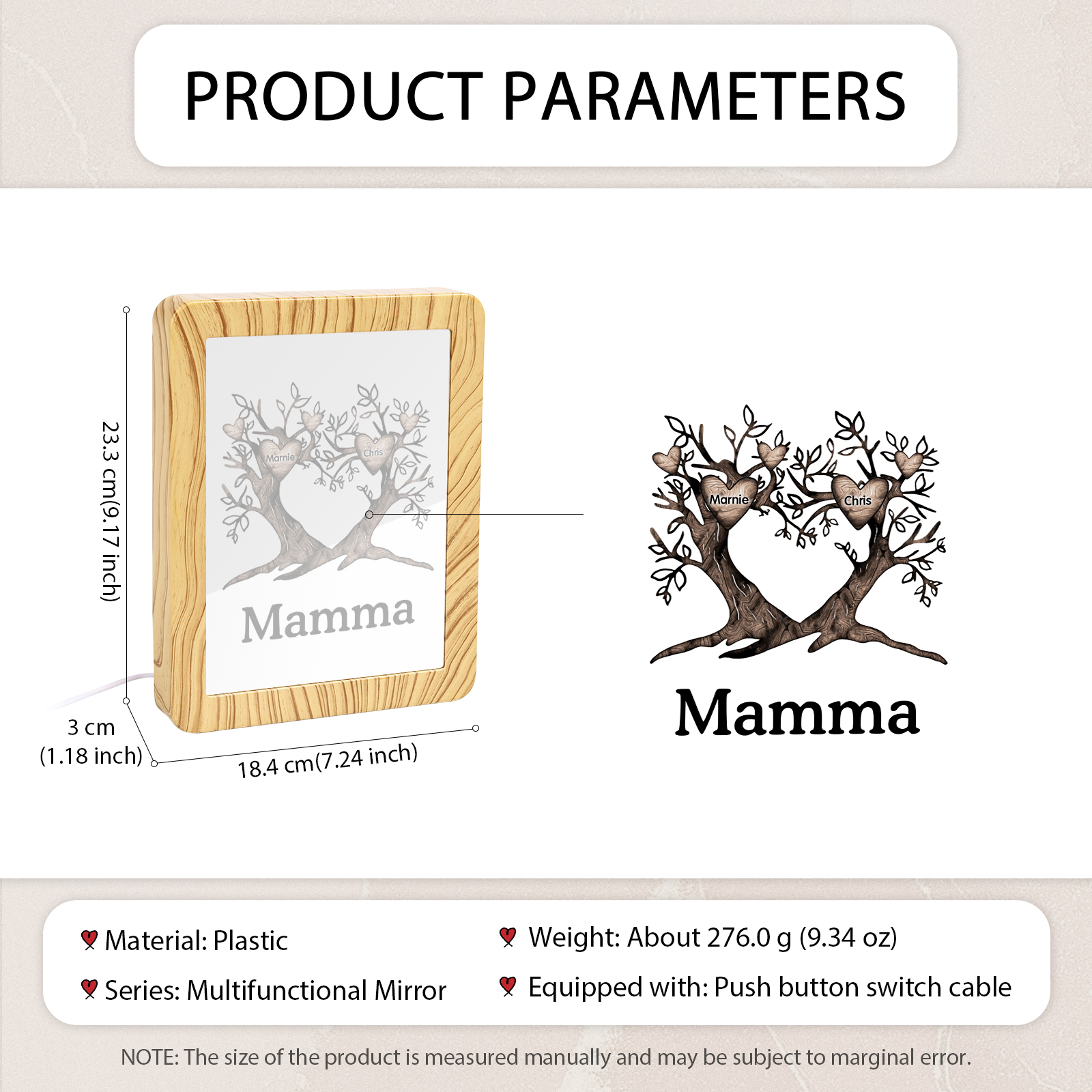 PRODUCT PARAMETERS

23.3 cm(9.17 inch)

Marnie

Chris

Mamma

3 cm
(1.18 inch)

18.4 cm(7.24 inch)

Marnie

Chris

Mamma

Material: Plastic

Series: Multifunctional Mirror

Weight: About 276.0 g (9.34 oz)

Equipped with: Push button switch cable

NOTE: The size of the product is measured manually and may be subject to marginal error.